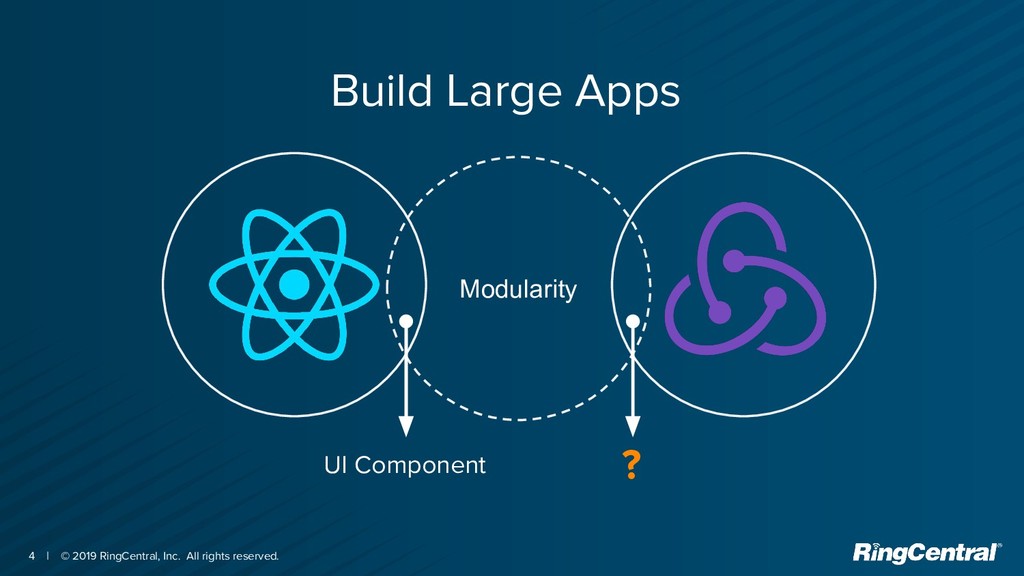 Build Large Apps

Modularity

UI Component

?

4 | © 2019 RingCentral, Inc. All rights reserved.

RingCentral®